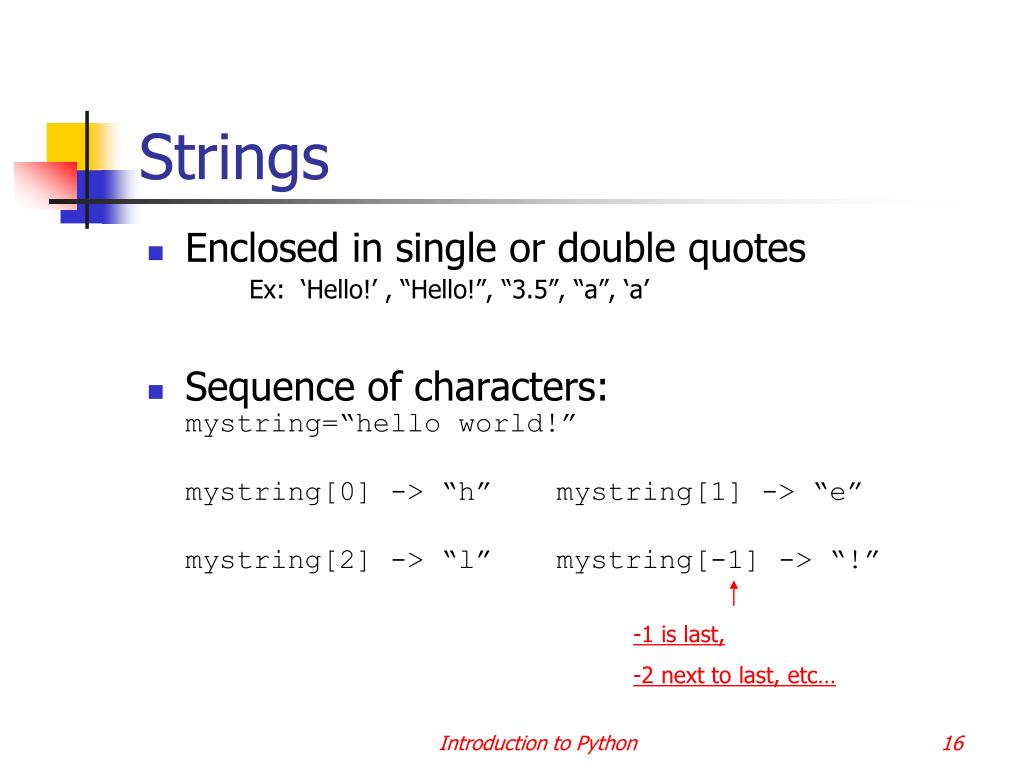 Strings

Enclosed in single or double quotes
Ex: ‘Hello!’ , “Hello!”, “3.5”, “a”, ‘a’

Sequence of characters:
mystring=“hello world!”

mystring[0] -> “h”    mystring[1] -> “e”

mystring[2] -> “l”    mystring[-1] -> “!”

-1 is last,

-2 next to last, etc…

Introduction to Python

16